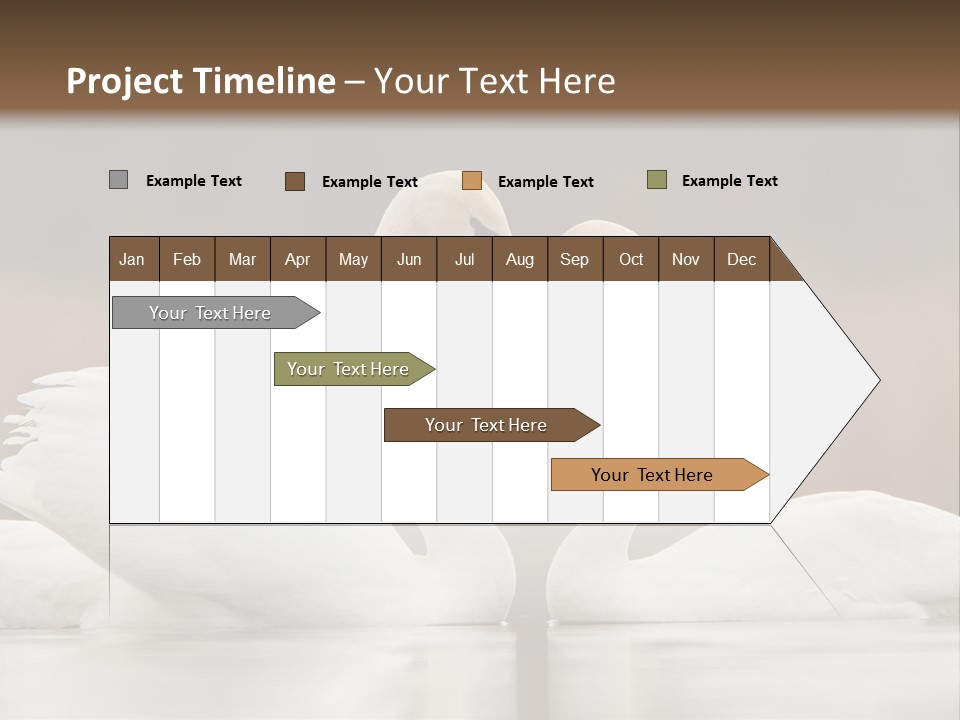 Project Timeline – Your Text Here

Example Text
Example Text
Example Text
Example Text

| Jan | Feb | Mar | Apr | May | Jun | Jul | Aug | Sep | Oct | Nov | Dec |
|---|---|---|---|---|---|---|---|---|---|---|---|

Your Text Here
Your Text Here
Your Text Here
Your Text Here